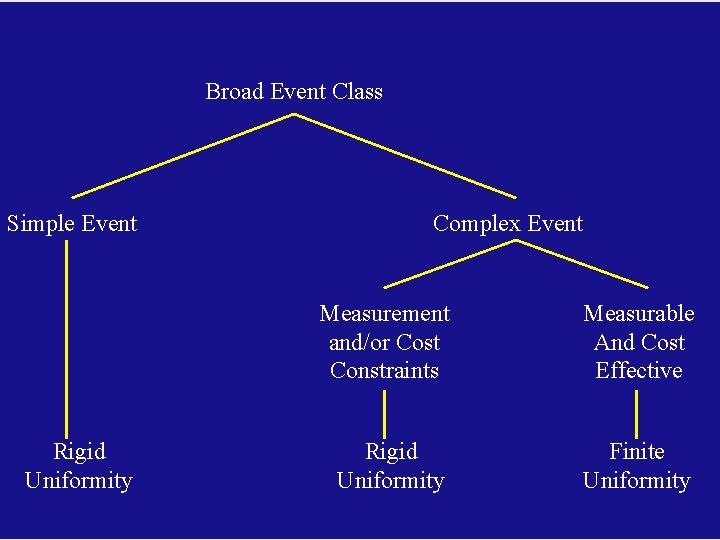 Broad Event Class

Simple Event

Complex Event

Measurement and/or Cost Constraints

Measurable And Cost Effective

Rigid Uniformity

Rigid Uniformity

Finite Uniformity